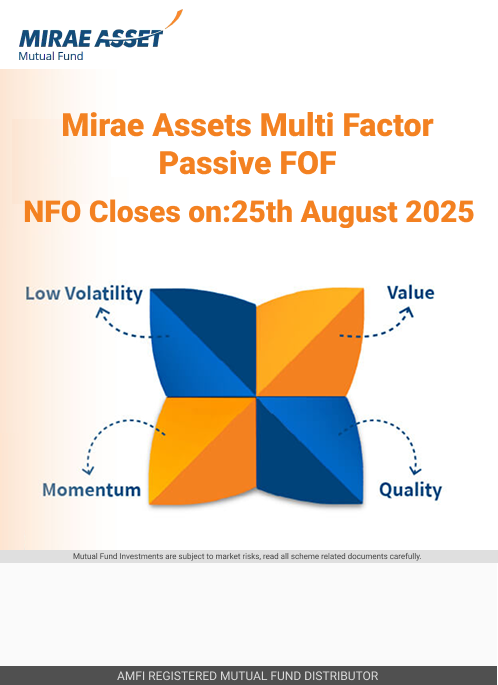 MIRAE ASSET
Mutual Fund

Mirae Assets Multi Factor Passive FOF

NFO Closes on:25th August 2025

Low Volatility

Value

Momentum

Quality

Mutual Fund Investments are subject to market risks, read all scheme related documents carefully.

AMFI REGISTERED MUTUAL FUND DISTRIBUTOR